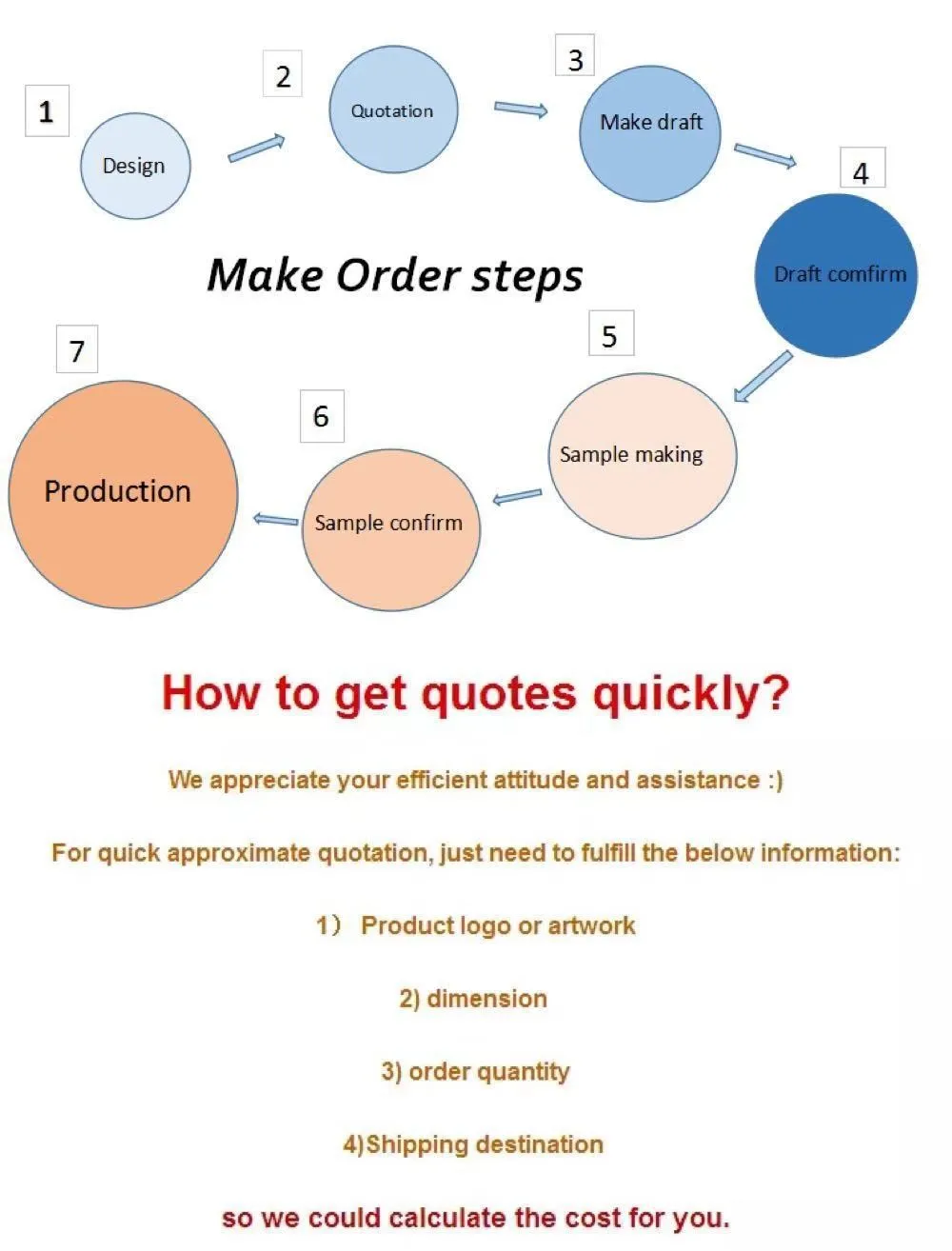 1
Design
2
Quotation
3
Make draft
4
Draft comfirm

Make Order steps

5
Sample making
6
Sample confirm
7
Production

How to get quotes quickly?

We appreciate your efficient attitude and assistance :)

For quick approximate quotation, just need to fulfill the below information:

1） Product logo or artwork

2) dimension

3) order quantity

4)Shipping destination

so we could calculate the cost for you.